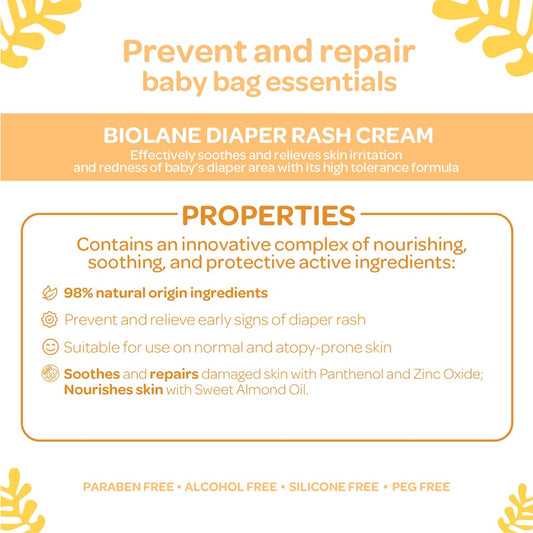 Prevent and repair
baby bag essentials

BIOLANE DIAPER RASH CREAM
Effectively soothes and relieves skin irritation and redness of baby's diaper area with its high tolerance formula

PROPERTIES

Contains an innovative complex of nourishing, soothing, and protective active ingredients:

98% natural origin ingredients

Prevent and relieve early signs of diaper rash

Suitable for use on normal and atopy-prone skin

Soothes and repairs damaged skin with Panthenol and Zinc Oxide; Nourishes skin with Sweet Almond Oil.

PARABEN FREE • ALCOHOL FREE • SILICONE FREE • PEG FREE